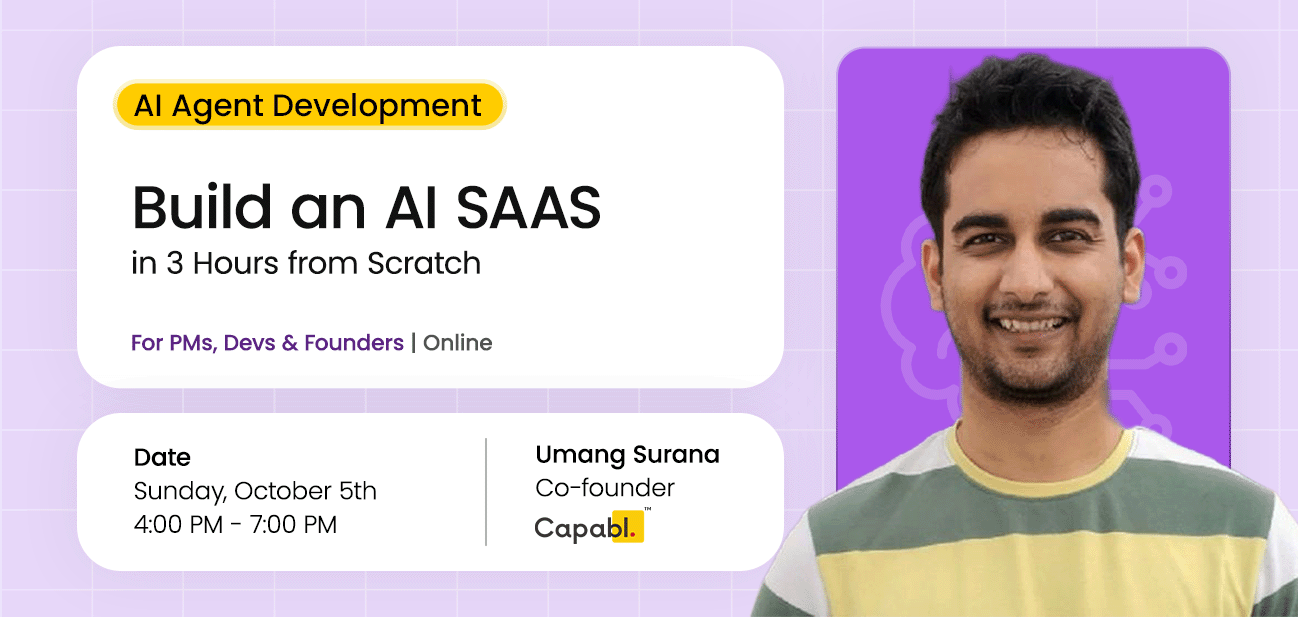 AI Agent Development

Build an AI SAAS
in 3 Hours from Scratch

For PMs, Devs & Founders | Online

Date
Sunday, October 5th
4:00 PM - 7:00 PM

Umang Surana
Co-founder
Capabl.™